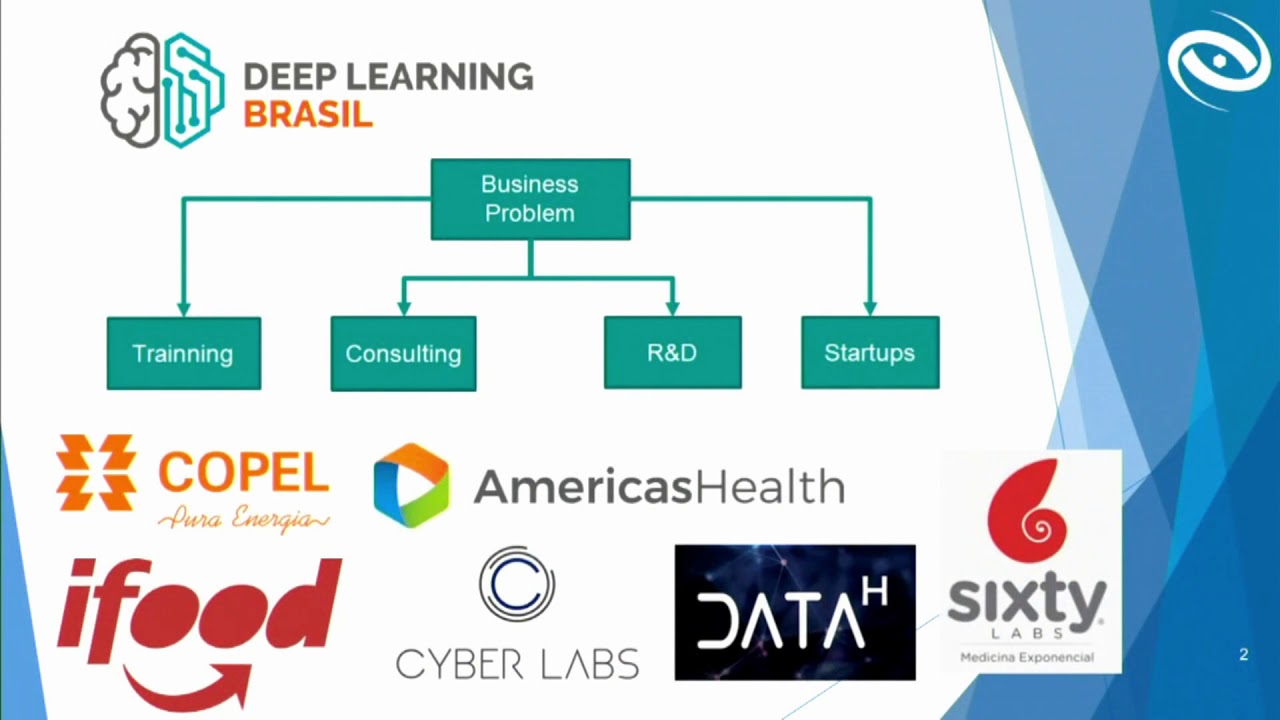 DEEP LEARNING
BRASIL

Business Problem

Trainning

Consulting

R&D

Startups

COPEL
Pura Energia

AmericasHealth

ifood

CYBER LABS

DATA H

sixty
LABS
Medicina Exponencial

2